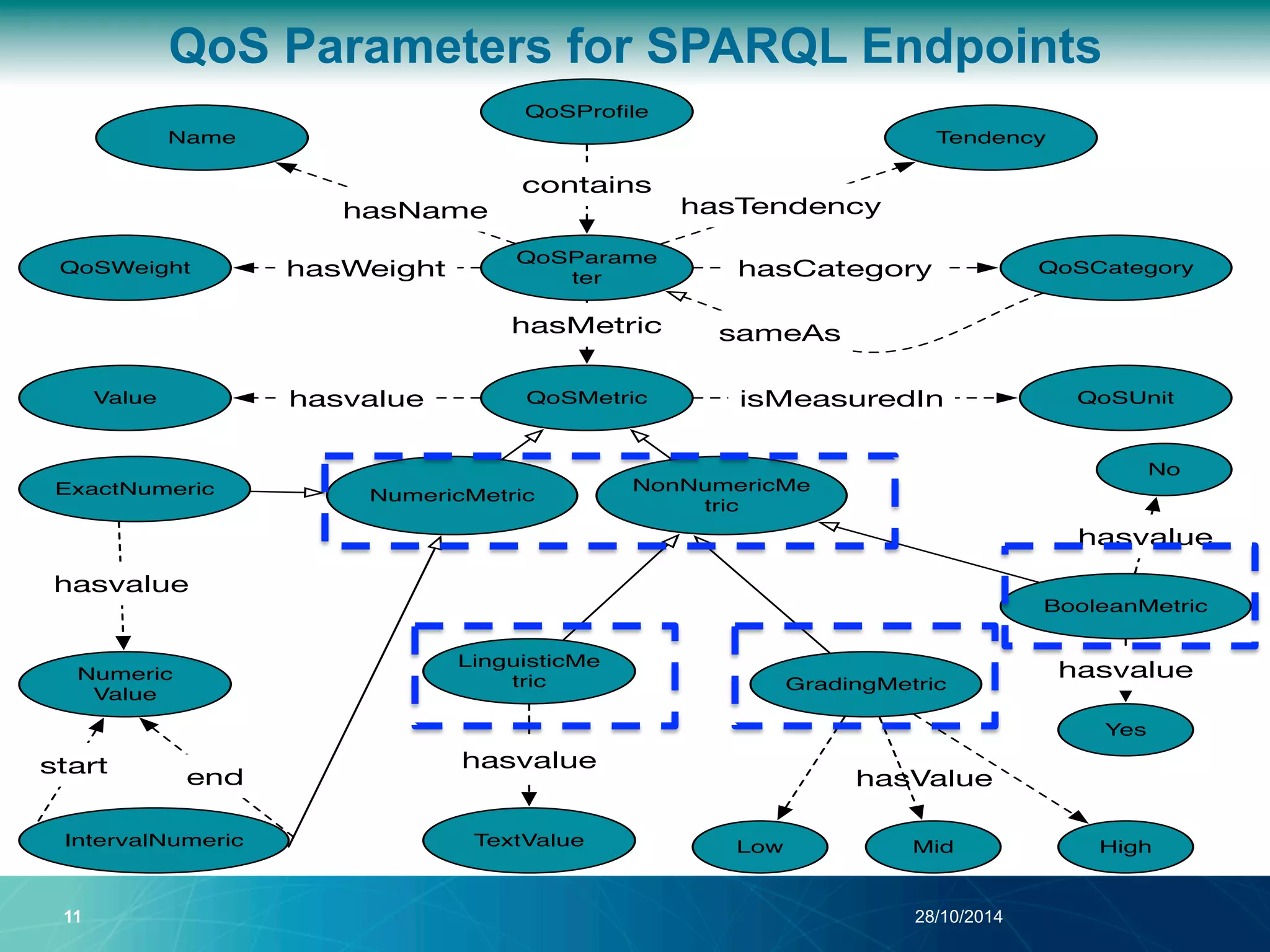 QoS Parameters for SPARQL Endpoints

QoSProfile

Name

Tendency

contains

hasName

hasTendency

QoSWeight

hasWeight

QoSParameter

hasCategory

QoSCategory

hasMetric

sameAs

Value

hasvalue

QoSMetric

isMeasuredIn

QoSUnit

ExactNumeric

NumericMetric

NonNumericMetric

No

hasvalue

hasvalue

BooleanMetric

Numeric Value

LinguisticMetric

GradingMetric

hasvalue

Yes

start

end

hasvalue

hasValue

IntervalNumeric

TextValue

Low

Mid

High

11

28/10/2014